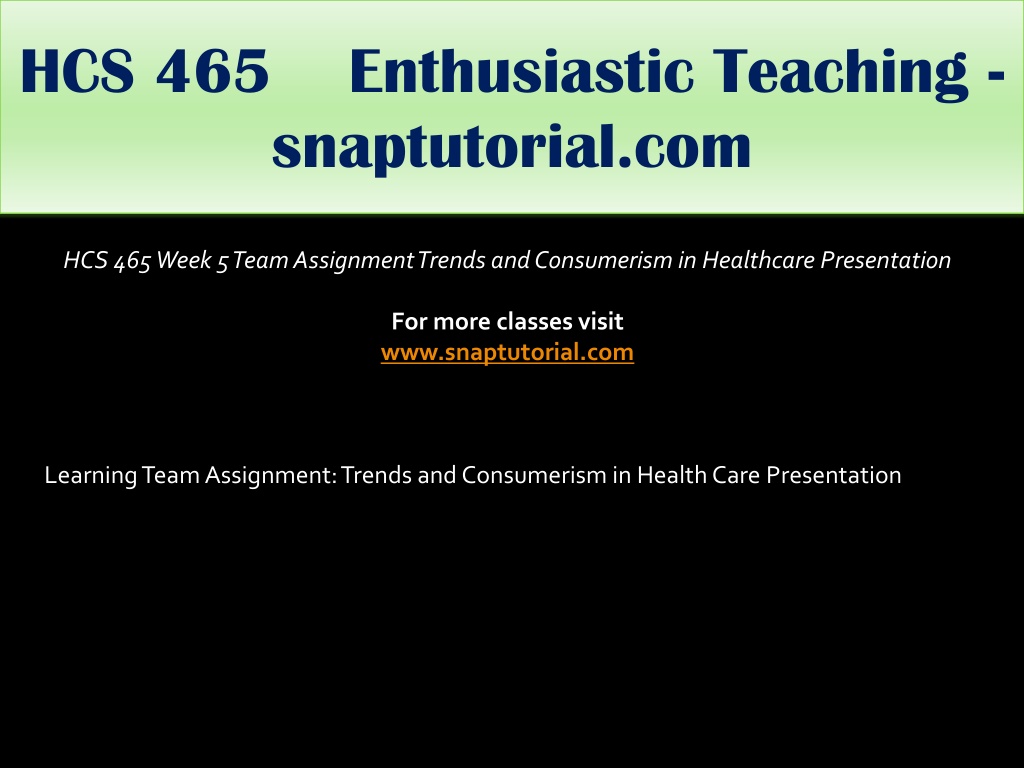 HCS 465 Enthusiastic Teaching - snaptutorial.com

HCS 465 Week 5 Team Assignment Trends and Consumerism in Healthcare Presentation

For more classes visit
www.snaptutorial.com

Learning Team Assignment: Trends and Consumerism in Health Care Presentation